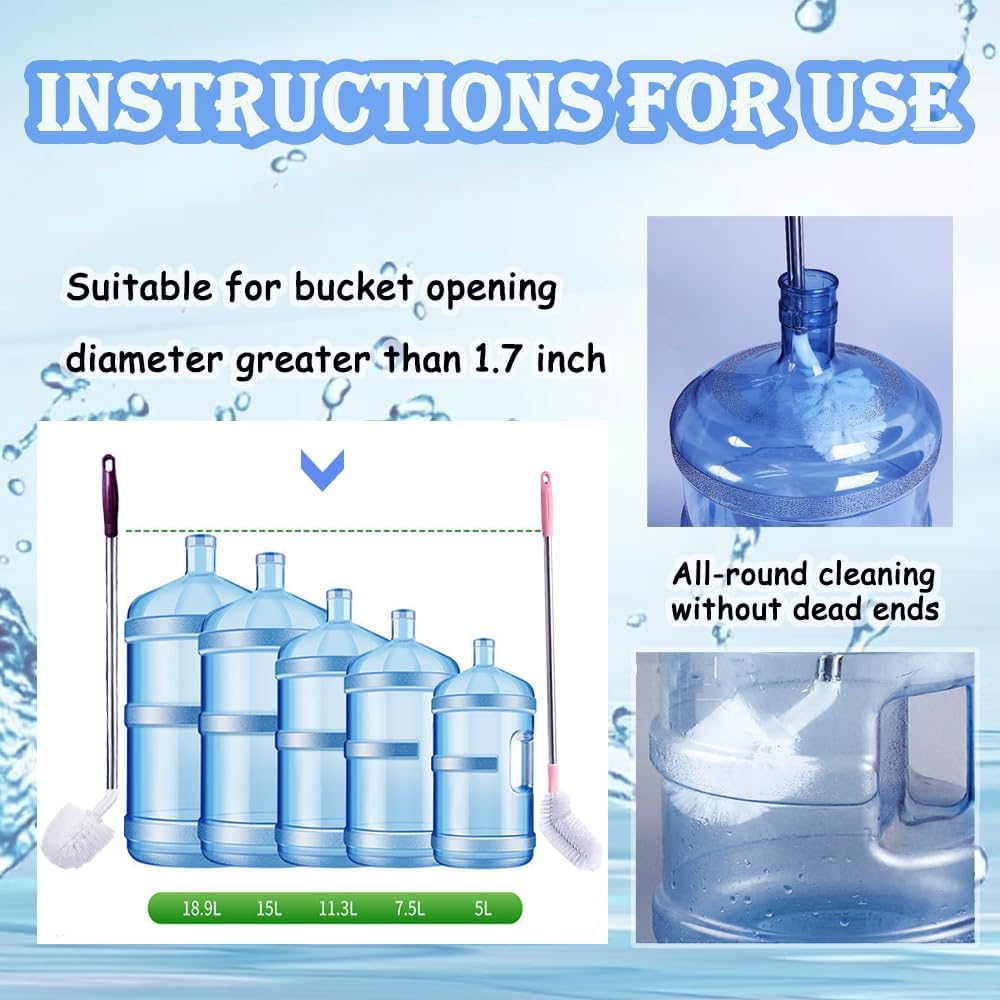 INSTRUCTIONS FOR USE

Suitable for bucket opening diameter greater than 1.7 inch

18.9L 15L 11.3L 7.5L 5L

All-round cleaning without dead ends